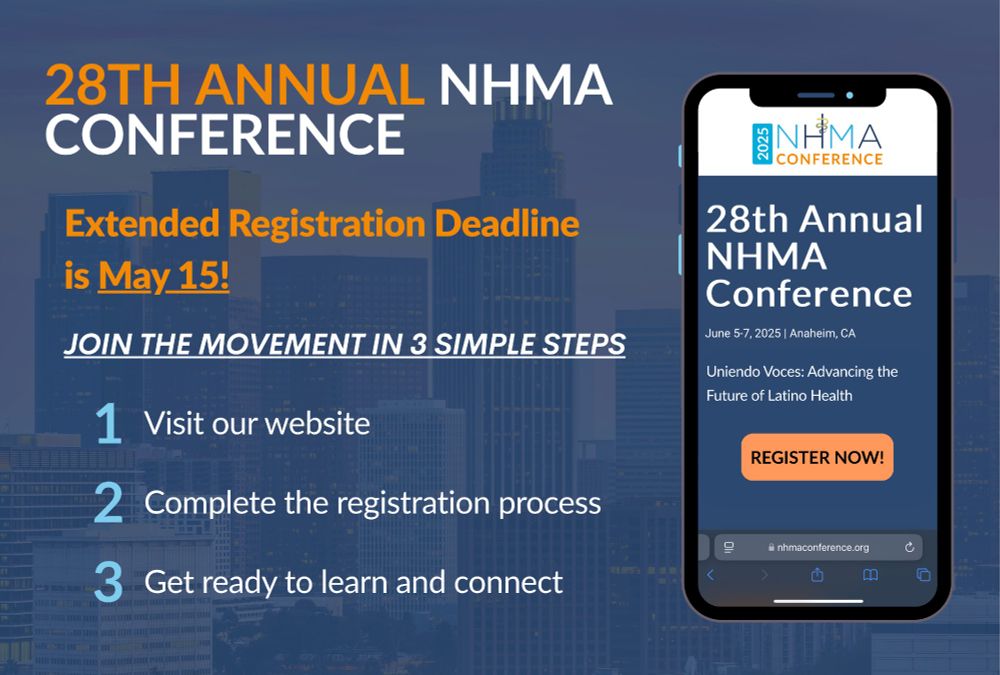 28TH ANNUAL NHMA CONFERENCE

Extended Registration Deadline is May 15!

JOIN THE MOVEMENT IN 3 SIMPLE STEPS

1 Visit our website

2 Complete the registration process

3 Get ready to learn and connect

2025 NHMA CONFERENCE

28th Annual NHMA Conference

June 5-7, 2025 | Anaheim, CA

Uniendo Voces: Advancing the Future of Latino Health

REGISTER NOW!

nhmaconference.org